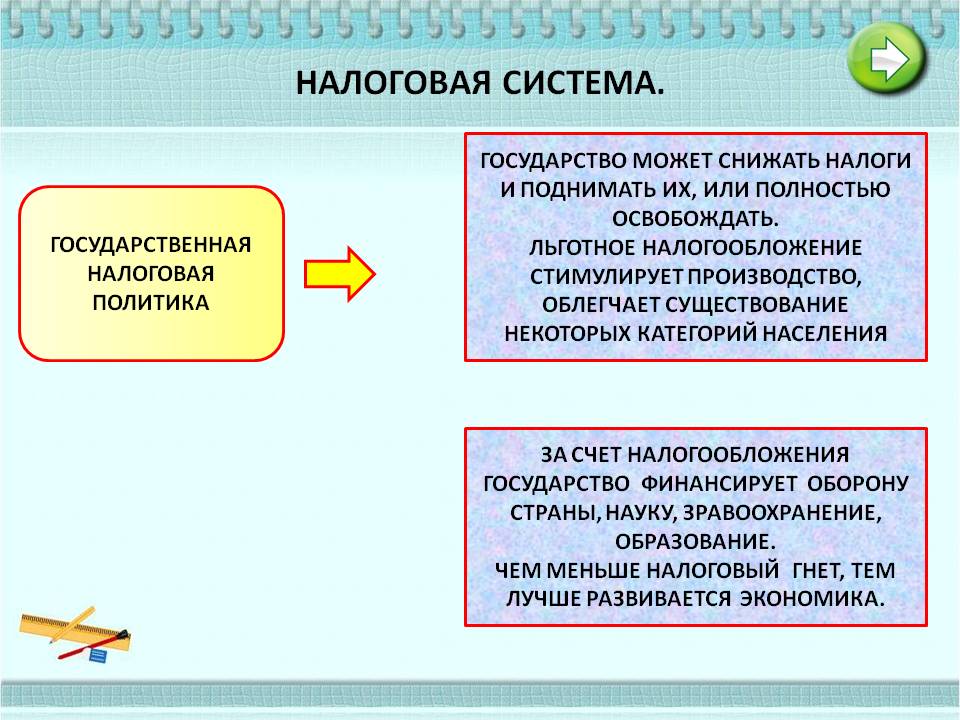 НАЛОГОВАЯ СИСТЕМА.

ГОСУДАРСТВЕННАЯ НАЛОГОВАЯ ПОЛИТИКА

ГОСУДАРСТВО МОЖЕТ СНИЖАТЬ НАЛОГИ И ПОДНИМАТЬ ИХ, ИЛИ ПОЛНОСТЬЮ ОСВОБОЖДАТЬ.
ЛЬГОТНОЕ НАЛОГООБЛОЖЕНИЕ СТИМУЛИРУЕТ ПРОИЗВОДСТВО, ОБЛЕГЧАЕТ СУЩЕСТВОВАНИЕ НЕКОТОРЫХ КАТЕГОРИЙ НАСЕЛЕНИЯ

ЗА СЧЕТ НАЛОГООБЛОЖЕНИЯ ГОСУДАРСТВО ФИНАНСИРУЕТ ОБОРОНУ СТРАНЫ, НАУКУ, ЗРАВООХРАНЕНИЕ, ОБРАЗОВАНИЕ.
ЧЕМ МЕНЬШЕ НАЛОГОВЫЙ ГНЕТ, ТЕМ ЛУЧШЕ РАЗВИВАЕТСЯ ЭКОНОМИКА.